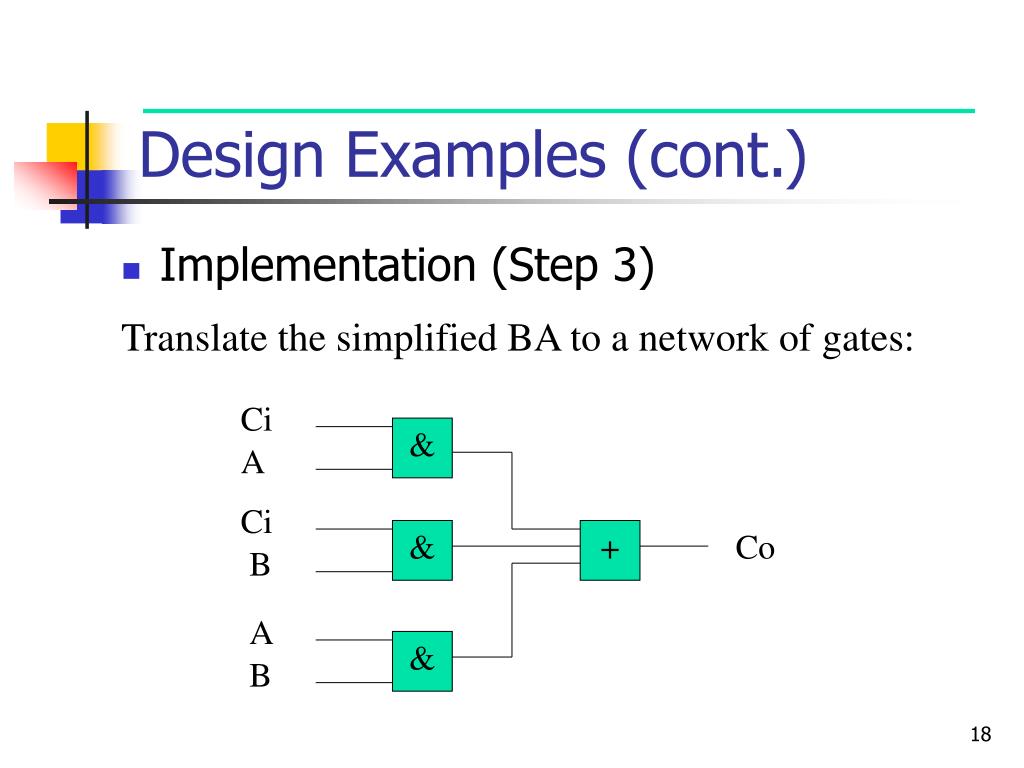 Design Examples (cont.)

Implementation (Step 3)

Translate the simplified BA to a network of gates:

Ci
A
&

Ci
B
&

+

Co

A
B
&

18